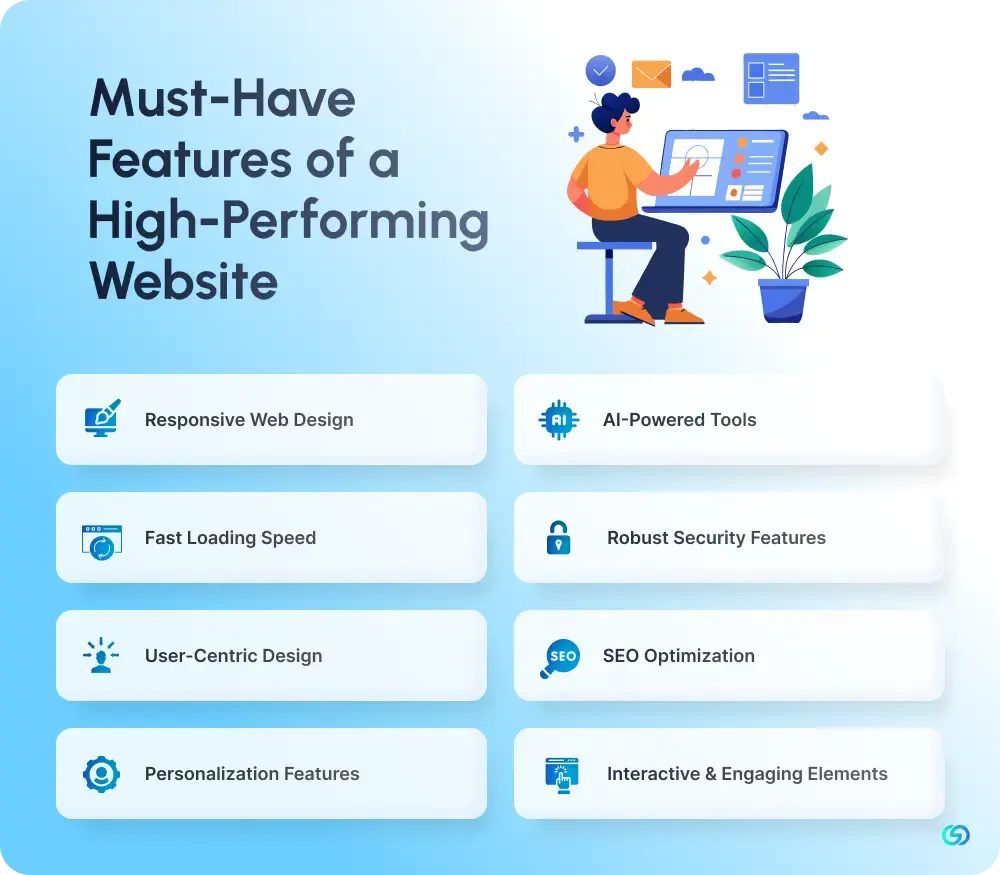 Must-Have Features of a High-Performing Website

Responsive Web Design

Fast Loading Speed

User-Centric Design

Personalization Features

AI

AI-Powered Tools

Robust Security Features

SEO

SEO Optimization

Interactive & Engaging Elements